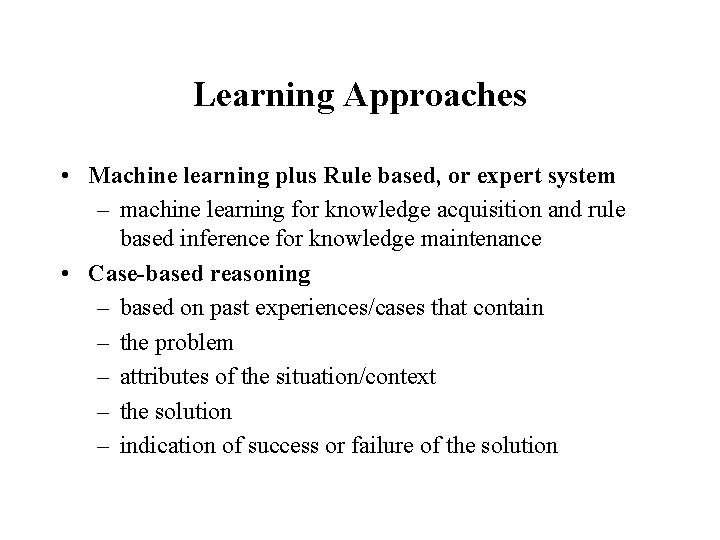 Learning Approaches

• Machine learning plus Rule based, or expert system
– machine learning for knowledge acquisition and rule based inference for knowledge maintenance

• Case-based reasoning
– based on past experiences/cases that contain
– the problem
– attributes of the situation/context
– the solution
– indication of success or failure of the solution